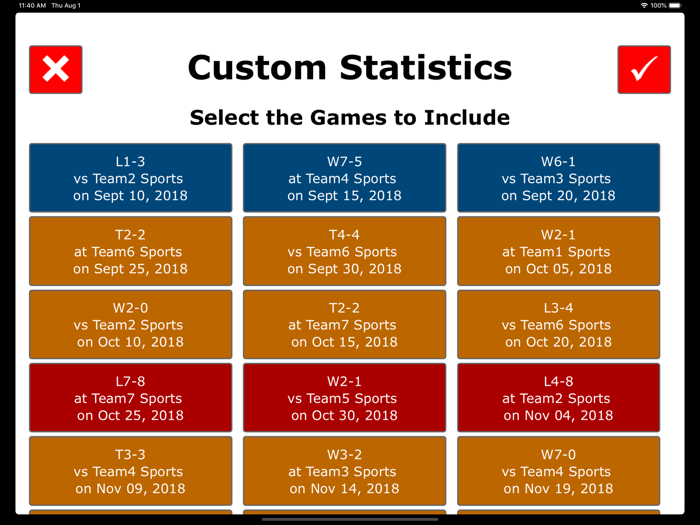 11:40 AM Thu Aug 1

100%

Custom Statistics

Select the Games to Include

L1-3
vs Team2 Sports
on Sept 10, 2018

W7-5
at Team4 Sports
on Sept 15, 2018

W6-1
vs Team3 Sports
on Sept 20, 2018

T2-2
at Team6 Sports
on Sept 25, 2018

T4-4
vs Team6 Sports
on Sept 30, 2018

W2-1
at Team1 Sports
on Oct 05, 2018

W2-0
vs Team2 Sports
on Oct 10, 2018

T2-2
at Team7 Sports
on Oct 15, 2018

L3-4
vs Team6 Sports
on Oct 20, 2018

L7-8
at Team7 Sports
on Oct 25, 2018

W2-1
vs Team5 Sports
on Oct 30, 2018

L4-8
at Team2 Sports
on Nov 04, 2018

T3-3
vs Team4 Sports
on Nov 09, 2018

W3-2
at Team3 Sports
on Nov 14, 2018

W7-0
vs Team4 Sports
on Nov 19, 2018